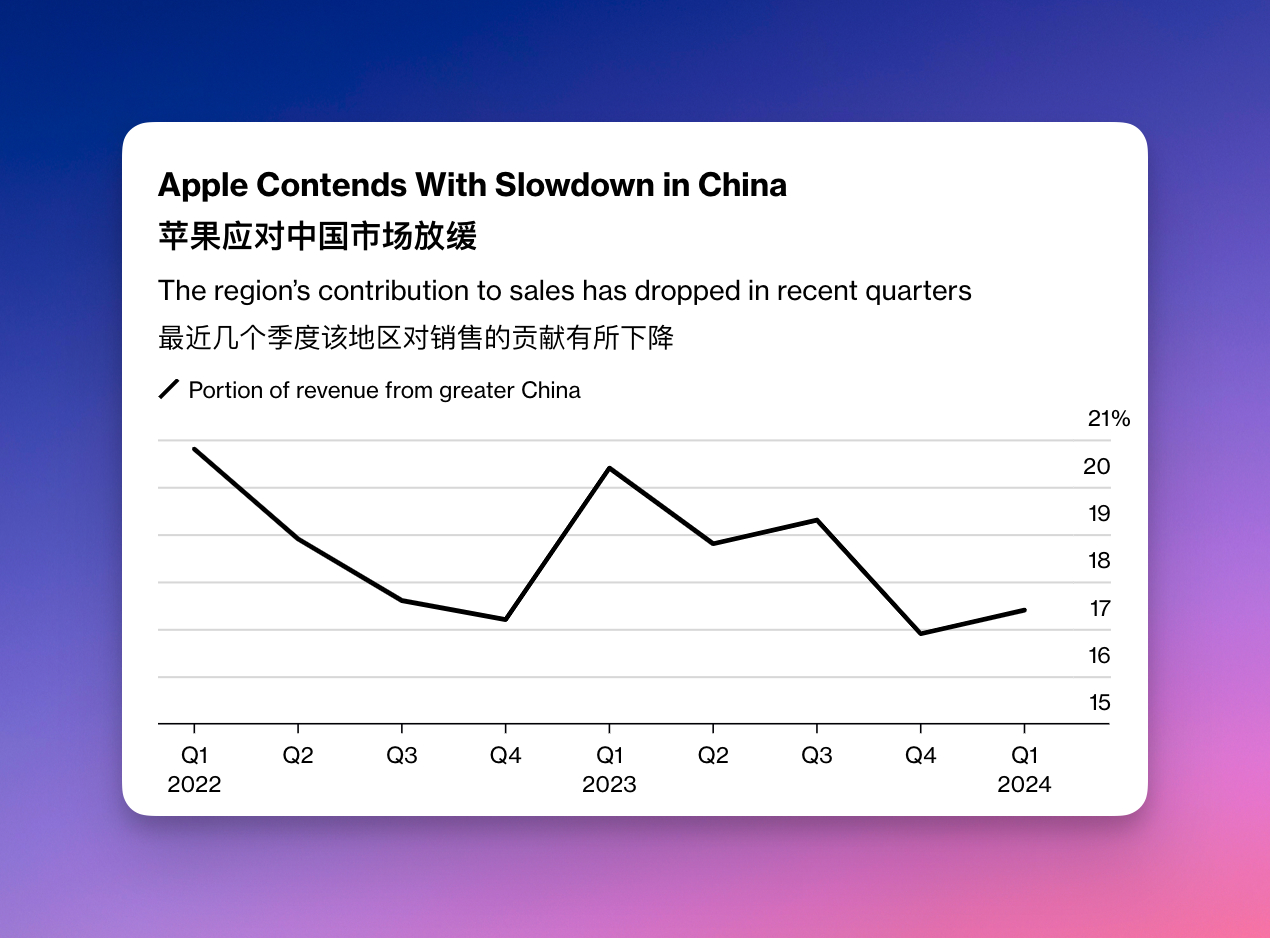 Apple Contends With Slowdown in China
苹果应对中国市场放缓

The region's contribution to sales has dropped in recent quarters
最近几个季度该地区对销售的贡献有所下降

Portion of revenue from greater China

21%
20
19
18
17
16
15

Q1 2022
Q2
Q3
Q4
Q1 2023
Q2
Q3
Q4
Q1 2024